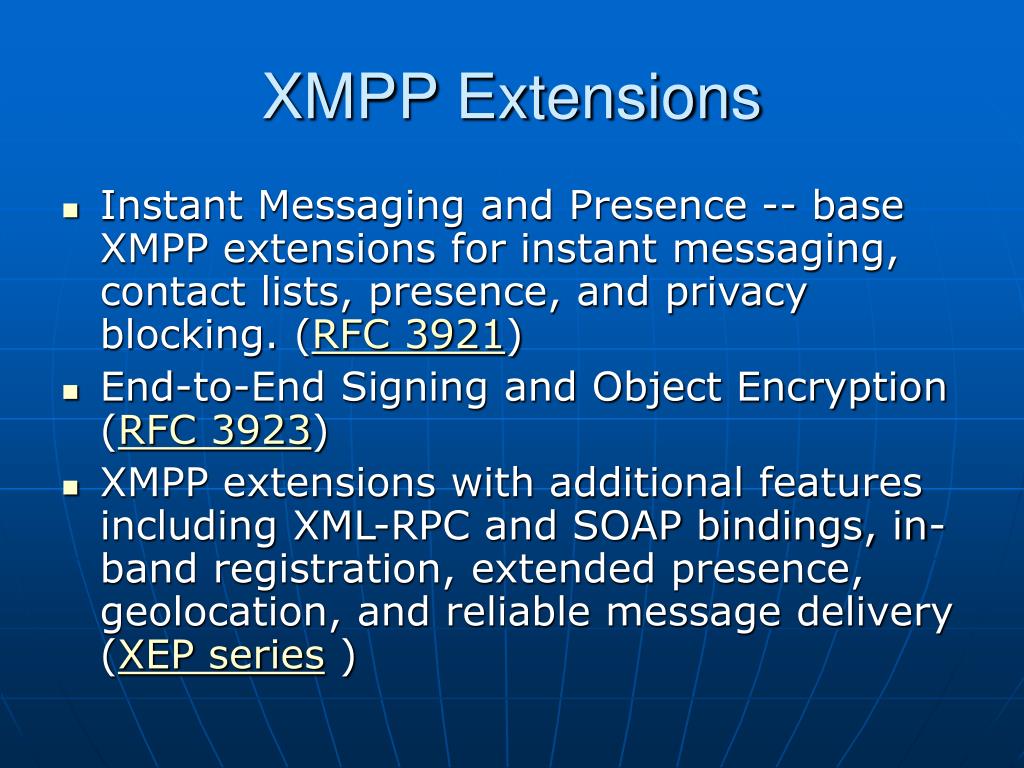 XMPP Extensions

- Instant Messaging and Presence -- base XMPP extensions for instant messaging, contact lists, presence, and privacy blocking. (RFC 3921)
- End-to-End Signing and Object Encryption (RFC 3923)
- XMPP extensions with additional features including XML-RPC and SOAP bindings, in-band registration, extended presence, geolocation, and reliable message delivery (XEP series )